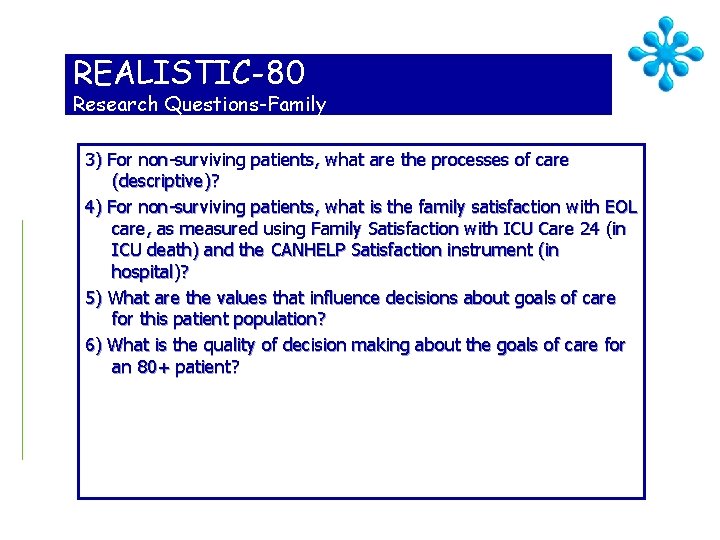 REALISTIC-80
Research Questions-Family

3) For non-surviving patients, what are the processes of care (descriptive)?

4) For non-surviving patients, what is the family satisfaction with EOL care, as measured using Family Satisfaction with ICU Care 24 (in ICU death) and the CANHELP Satisfaction instrument (in hospital)?

5) What are the values that influence decisions about goals of care for this patient population?

6) What is the quality of decision making about the goals of care for an 80+ patient?